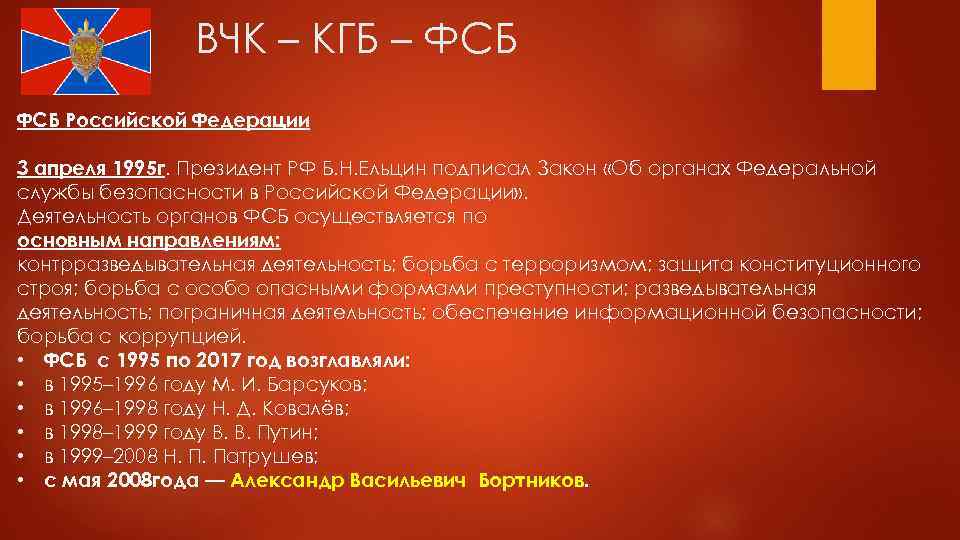 ВЧК – КГБ – ФСБ

ФСБ Российской Федерации

3 апреля 1995г. Президент РФ Б.Н.Ельцин подписал Закон «Об органах Федеральной службы безопасности в Российской Федерации».
Деятельность органов ФСБ осуществляется по
основным направлениям:
контрразведывательная деятельность; борьба с терроризмом; защита конституционного строя; борьба с особо опасными формами преступности; разведывательная деятельность; пограничная деятельность; обеспечение информационной безопасности; борьба с коррупцией.

• ФСБ с 1995 по 2017 год возглавляли:
• в 1995–1996 году М. И. Барсуков;
• в 1996–1998 году Н. Д. Ковалёв;
• в 1998–1999 году В. В. Путин;
• в 1999–2008 Н. П. Патрушев;
• с мая 2008года — Александр Васильевич Бортников.